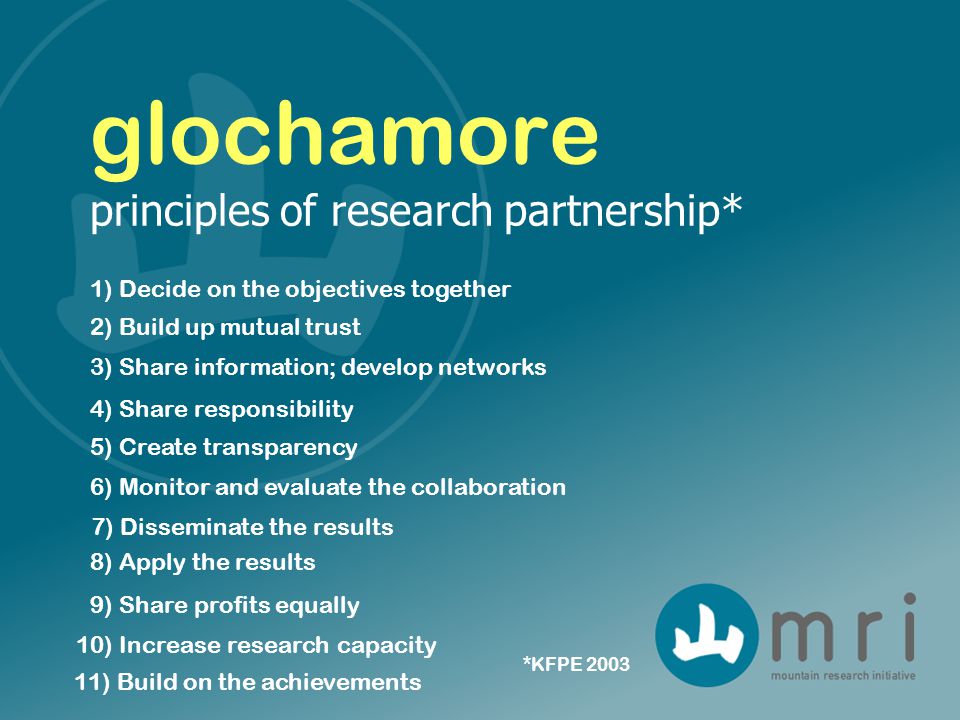 glochamore
principles of research partnership*

1) Decide on the objectives together
2) Build up mutual trust
3) Share information; develop networks
4) Share responsibility
5) Create transparency
6) Monitor and evaluate the collaboration
7) Disseminate the results
8) Apply the results
9) Share profits equally
10) Increase research capacity
11) Build on the achievements

*KFPE 2003

mri
mountain research initiative